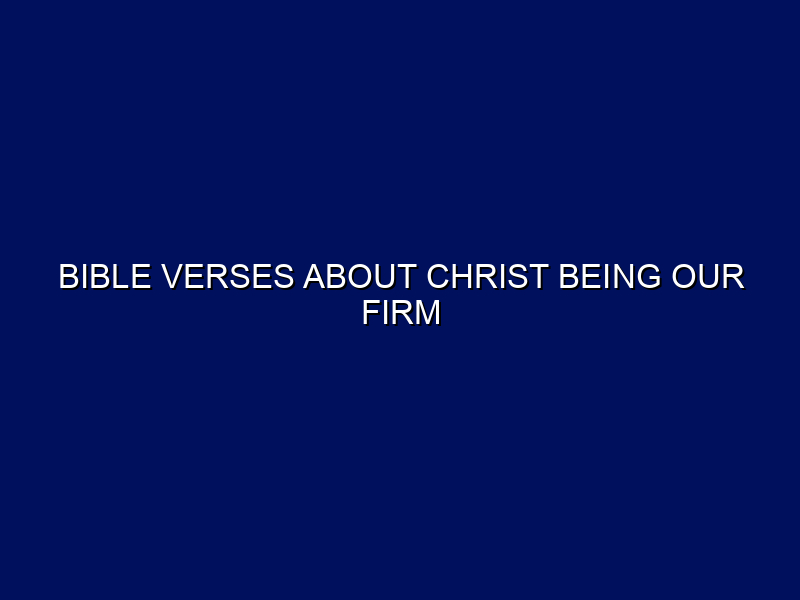 BIBLE VERSES ABOUT CHRIST BEING OUR FIRM